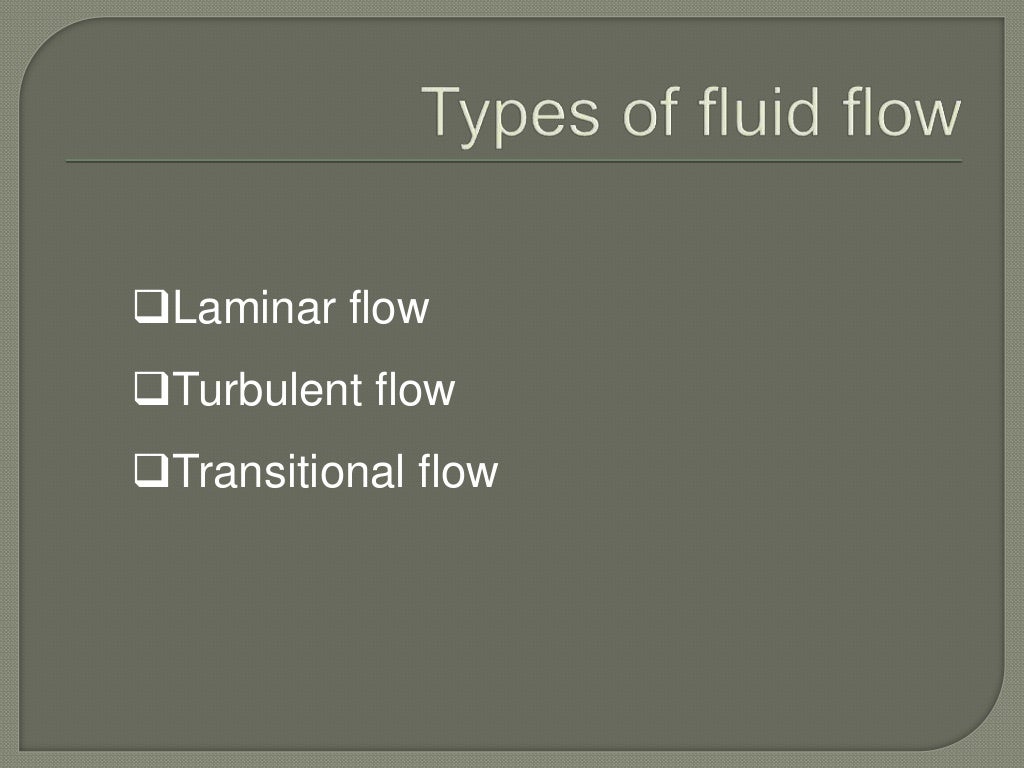 Types of fluid flow

❑Laminar flow
❑Turbulent flow
❑Transitional flow